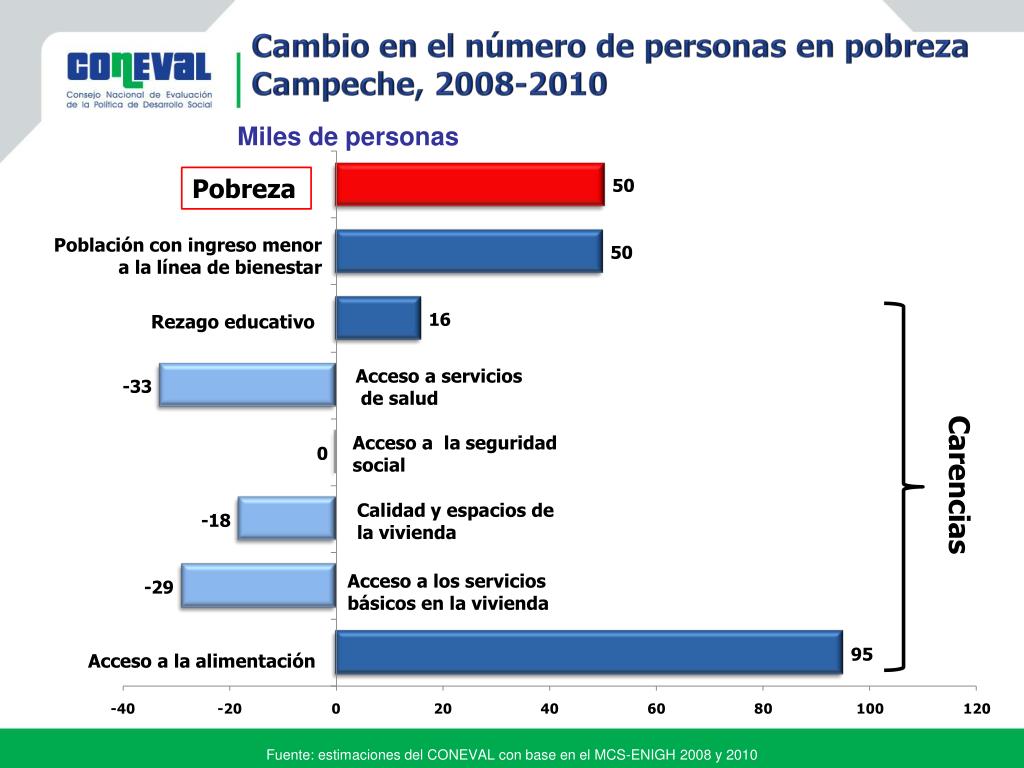 CONEVAL
Consejo Nacional de Evaluación de la Política de Desarrollo Social

Cambio en el número de personas en pobreza
Campeche, 2008-2010

Miles de personas

Pobreza
50

Población con ingreso menor a la línea de bienestar
50

Rezago educativo
16

-33
Acceso a servicios de salud

0
Acceso a la seguridad social

-18
Calidad y espacios de la vivienda

-29
Acceso a los servicios básicos en la vivienda

Acceso a la alimentación
95

Carencias

-40 -20 0 20 40 60 80 100 120

Fuente: estimaciones del CONEVAL con base en el MCS-ENIGH 2008 y 2010